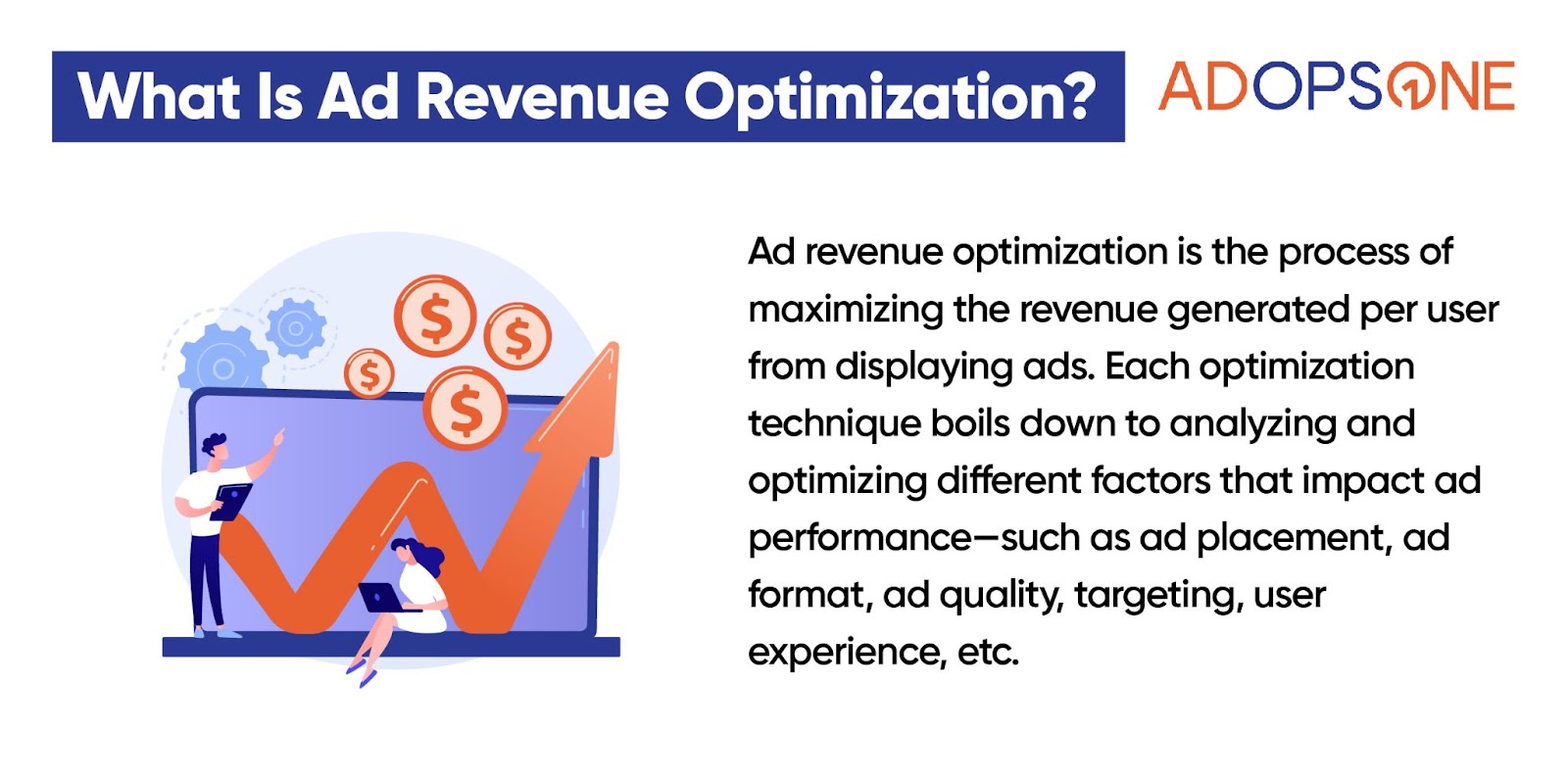 What Is Ad Revenue Optimization?

ADOPSONE

$

$

$

$

Ad revenue optimization is the process of maximizing the revenue generated per user from displaying ads. Each optimization technique boils down to analyzing and optimizing different factors that impact ad performance—such as ad placement, ad format, ad quality, targeting, user experience, etc.